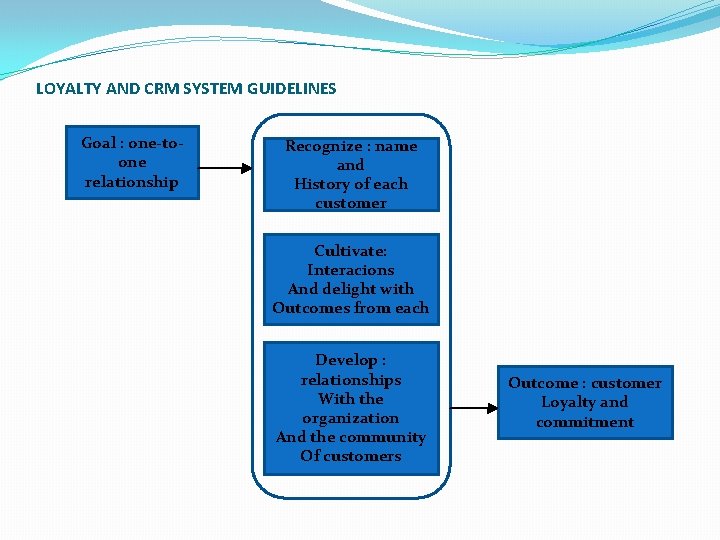 LOYALTY AND CRM SYSTEM GUIDELINES

Goal : one-to-one relationship

Recognize : name and History of each customer

Cultivate: Interacions And delight with Outcomes from each

Develop : relationships With the organization And the community Of customers

Outcome : customer Loyalty and commitment